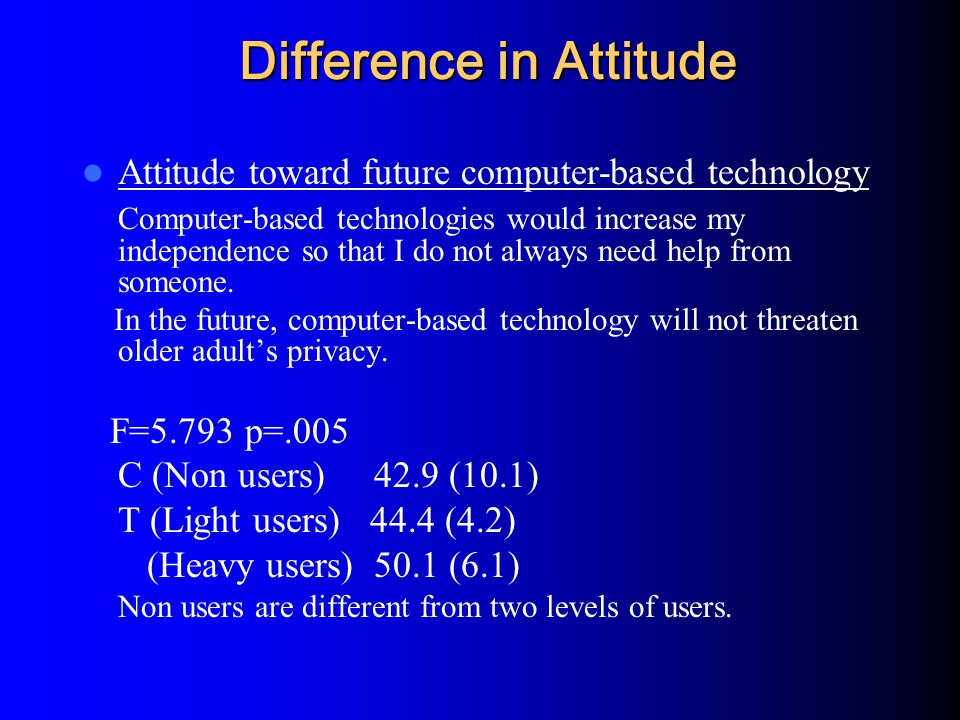 Difference in Attitude

Attitude toward future computer-based technology

Computer-based technologies would increase my independence so that I do not always need help from someone.

In the future, computer-based technology will not threaten older adult’s privacy.

F=5.793 p=.005
C (Non users) 42.9 (10.1)
T (Light users) 44.4 (4.2)
(Heavy users) 50.1 (6.1)
Non users are different from two levels of users.